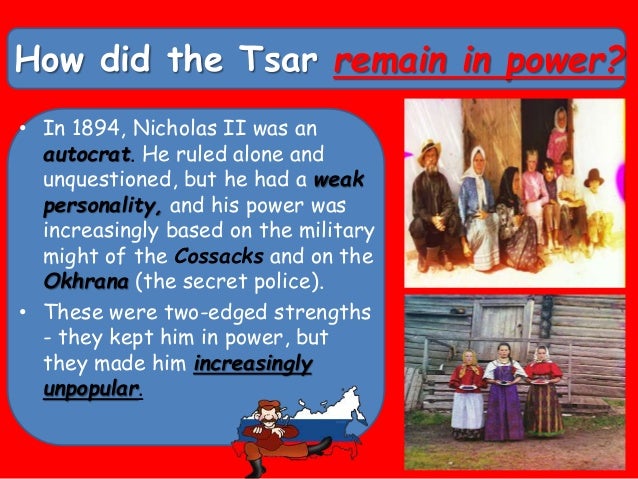 How did the Tsar remain in power?

• In 1894, Nicholas II was an autocrat. He ruled alone and unquestioned, but he had a weak personality, and his power was increasingly based on the military might of the Cossacks and on the Okhrana (the secret police).

• These were two-edged strengths - they kept him in power, but they made him increasingly unpopular.